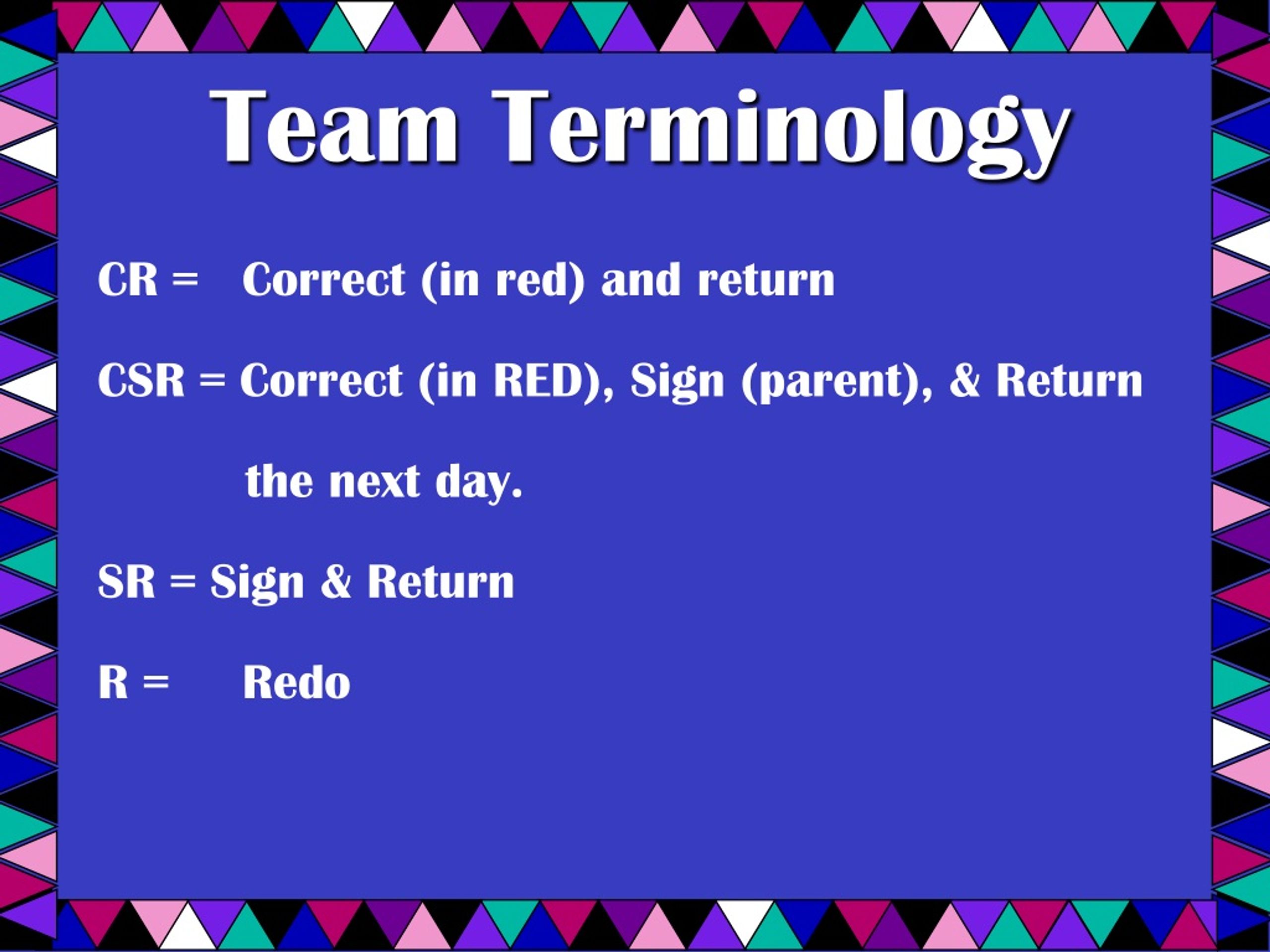 Team Terminology

CR = Correct (in red) and return

CSR = Correct (in RED), Sign (parent), & Return the next day.

SR = Sign & Return

R = Redo